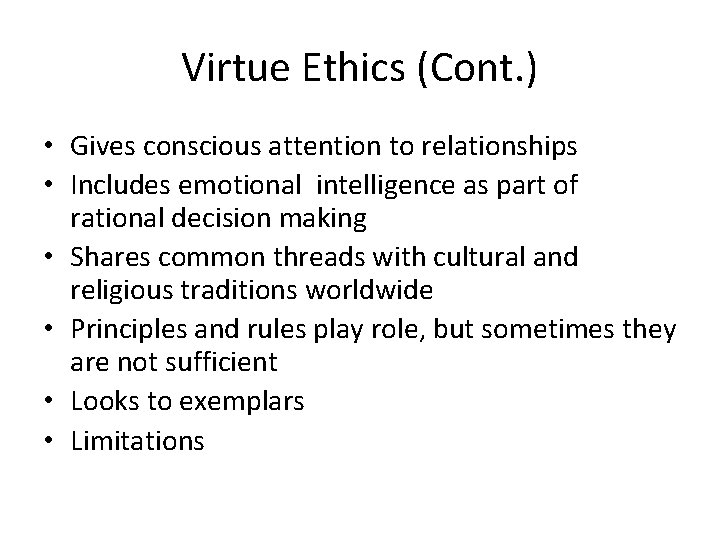 Virtue Ethics (Cont.)

• Gives conscious attention to relationships
• Includes emotional intelligence as part of rational decision making
• Shares common threads with cultural and religious traditions worldwide
• Principles and rules play role, but sometimes they are not sufficient
• Looks to exemplars
• Limitations